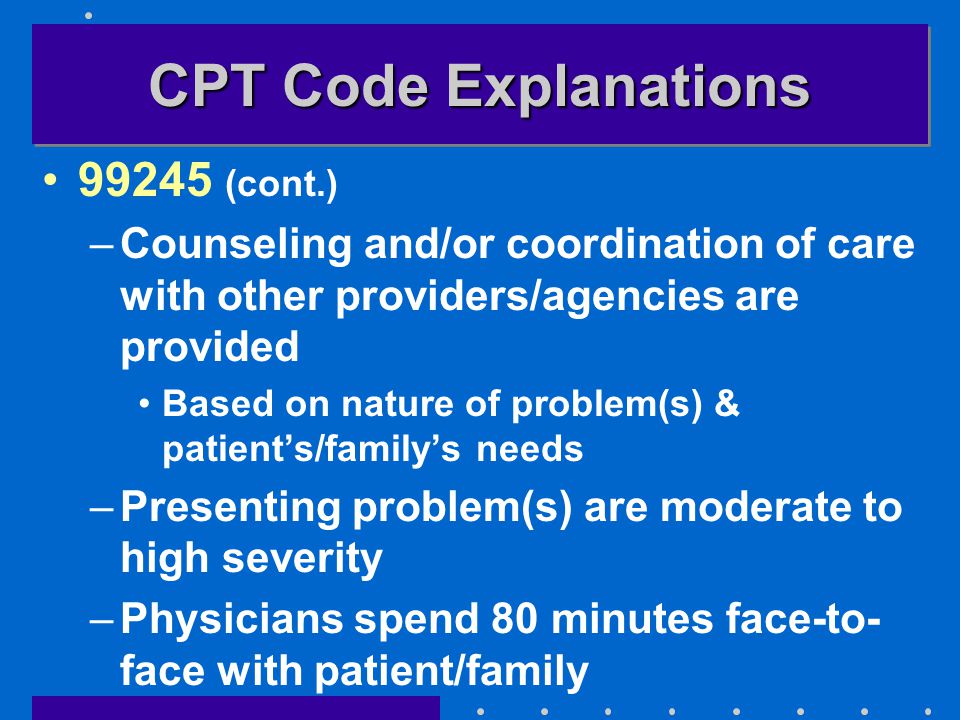 CPT Code Explanations

• 99245 (cont.)

– Counseling and/or coordination of care with other providers/agencies are provided

• Based on nature of problem(s) & patient's/family's needs

– Presenting problem(s) are moderate to high severity

– Physicians spend 80 minutes face-to-face with patient/family